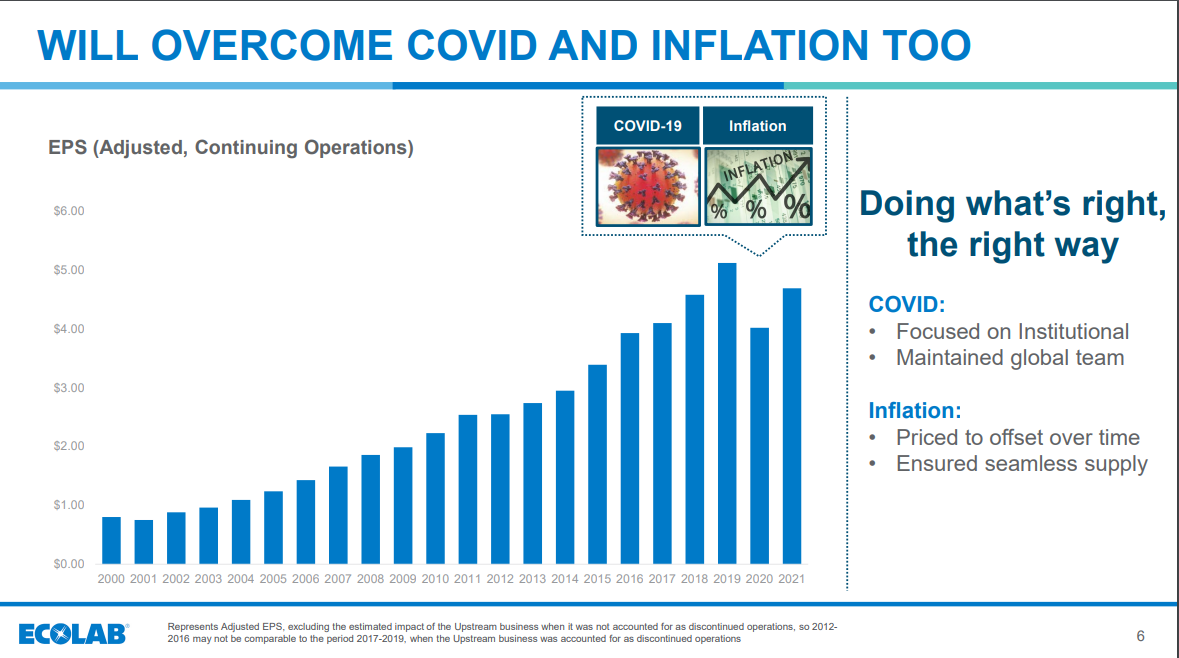 WILL OVERCOME COVID AND INFLATION TOO

EPS (Adjusted, Continuing Operations)

COVID-19

Inflation

INFLATION

% % %

$6.00
$5.00
$4.00
$3.00
$2.00
$1.00
$0.00

2000 2001 2002 2003 2004 2005 2006 2007 2008 2009 2010 2011 2012 2013 2014 2015 2016 2017 2018 2019 2020 2021

Doing what's right, the right way

COVID:
• Focused on Institutional
• Maintained global team

Inflation:
• Priced to offset over time
• Ensured seamless supply

ECOLAB

Represents Adjusted EPS, excluding the estimated impact of the Upstream business when it was not accounted for as discontinued operations, so 2012-2016 may not be comparable to the period 2017-2019, when the Upstream business was accounted for as discontinued operations

6